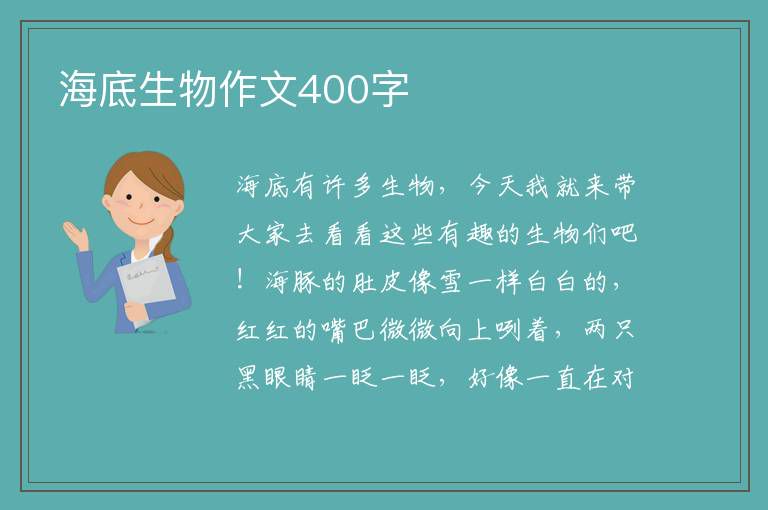 海底生物作文400字

海底有许多生物，今天我就来带大家去看看这些有趣的生物们吧！海豚的肚皮像雪一样白白的，红红的嘴巴微微向上咧着，两只黑眼睛一眨一眨，好像一直在对